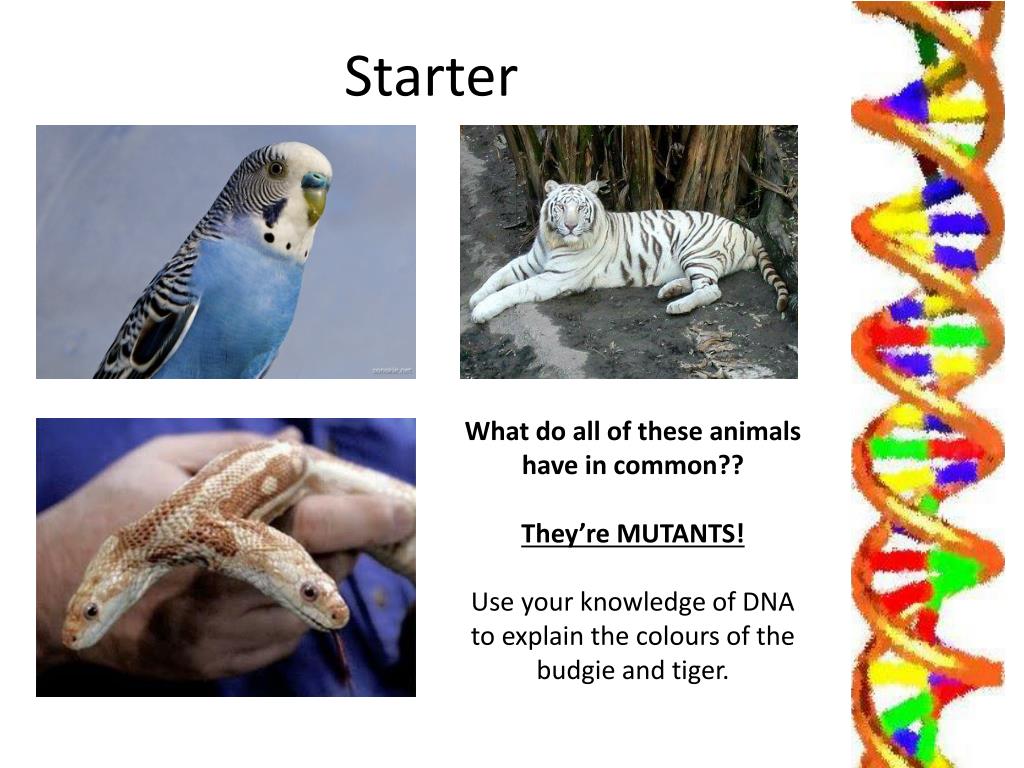 Starter

What do all of these animals have in common??

They're MUTANTS!

Use your knowledge of DNA to explain the colours of the budgie and tiger.